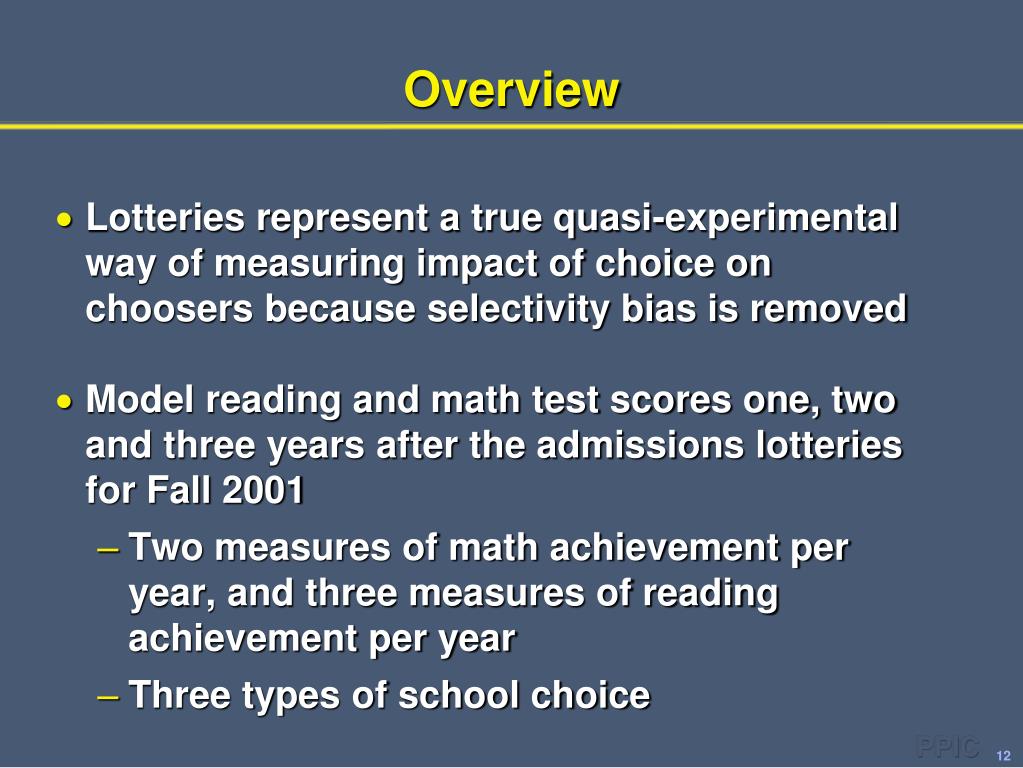 Overview

• Lotteries represent a true quasi-experimental way of measuring impact of choice on choosers because selectivity bias is removed

• Model reading and math test scores one, two and three years after the admissions lotteries for Fall 2001

– Two measures of math achievement per year, and three measures of reading achievement per year

– Three types of school choice

PPIC 12